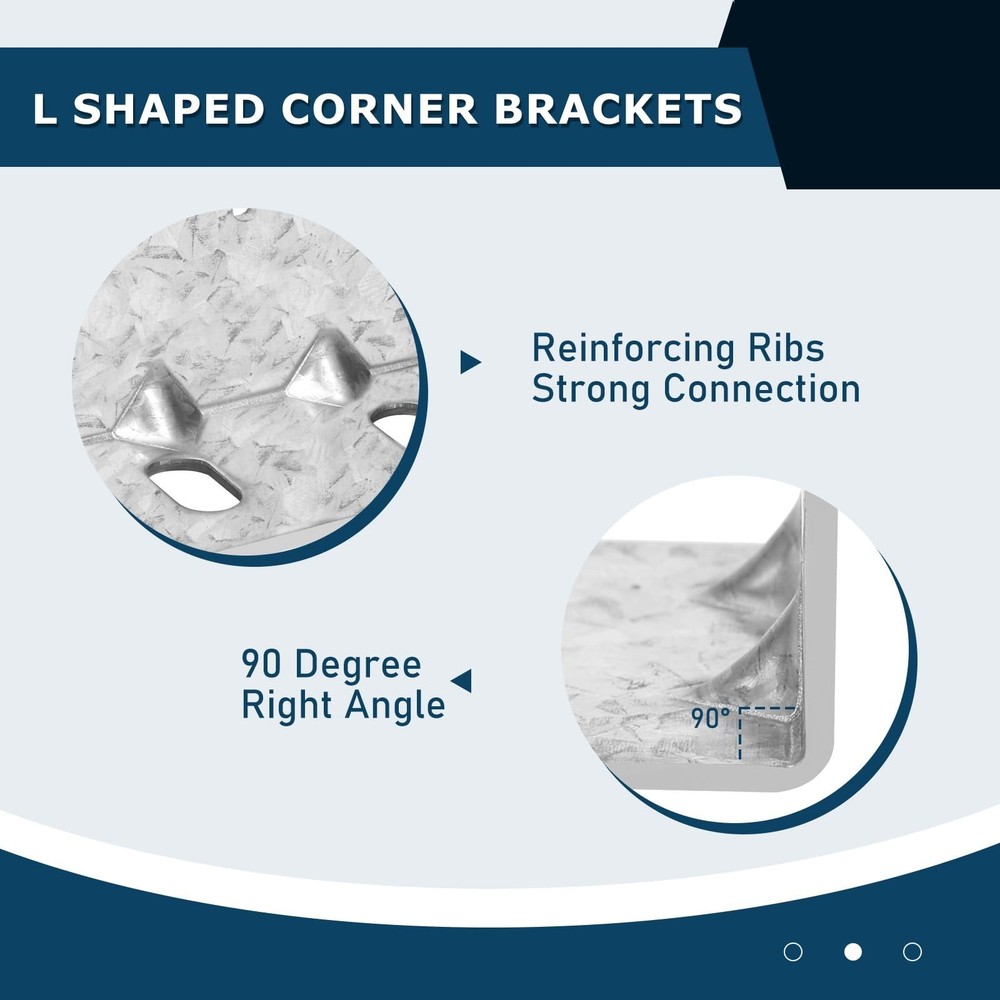 L SHAPED CORNER BRACKETS

Reinforcing Ribs
Strong Connection

90 Degree
Right Angle

90°